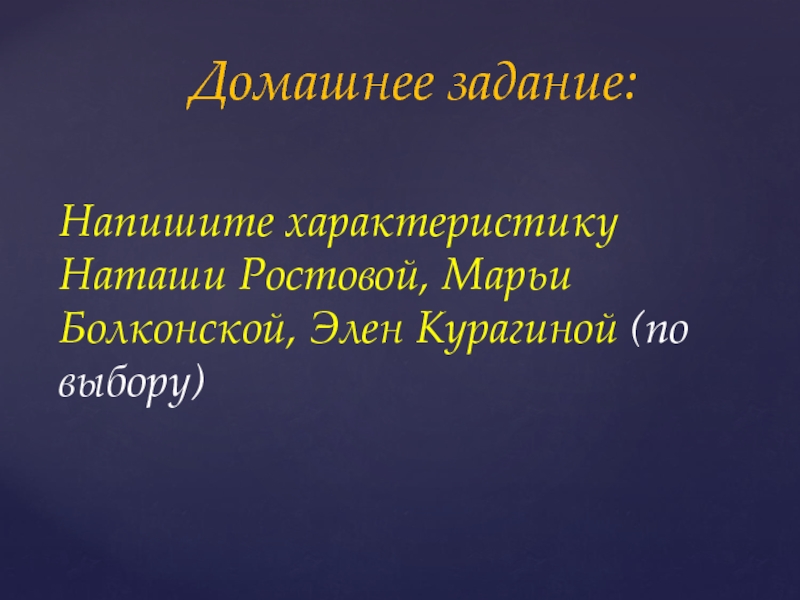 Домашнее задание:

Напишите характеристику Наташи Ростовой, Марьи Болконской, Элен Курагиной (по выбору)